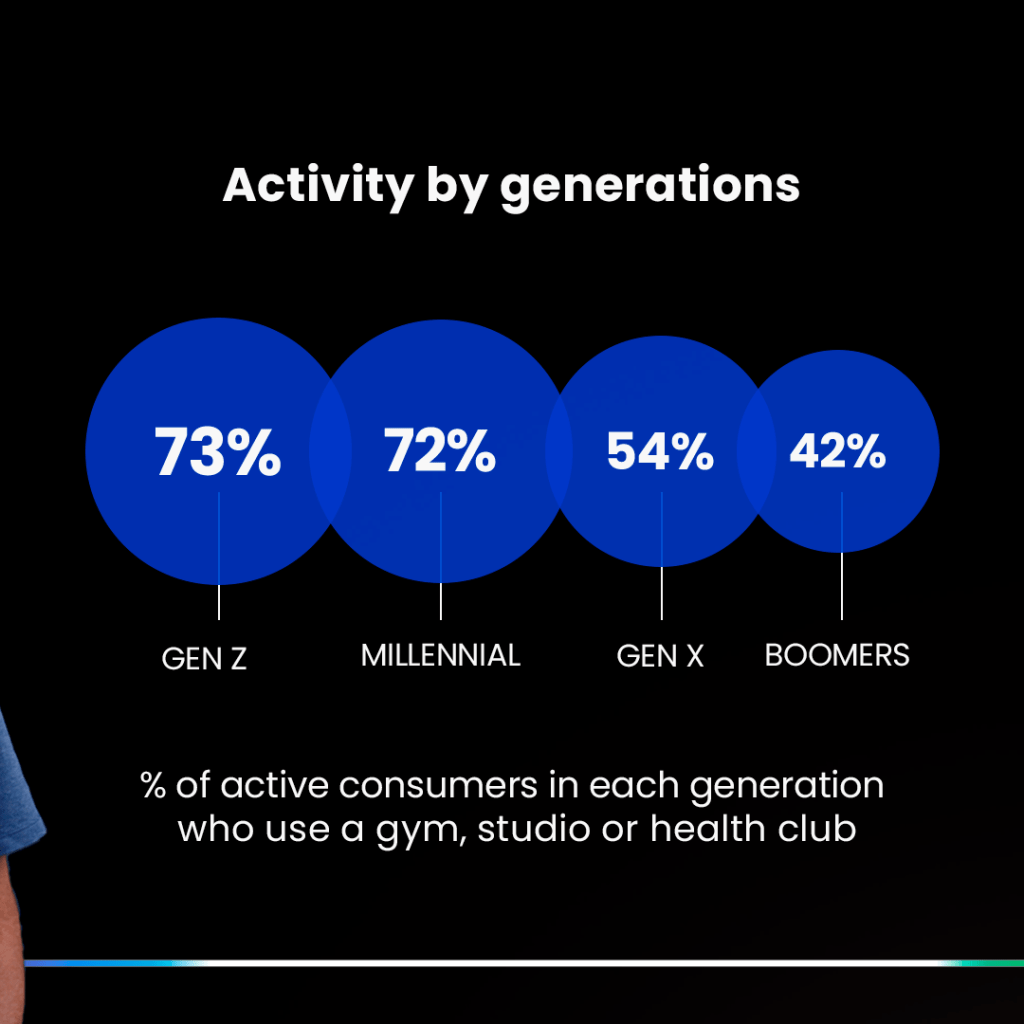 Activity by generations

73%

72%

54%

42%

GEN Z

MILLENNIAL

GEN X

BOOMERS

% of active consumers in each generation who use a gym, studio or health club